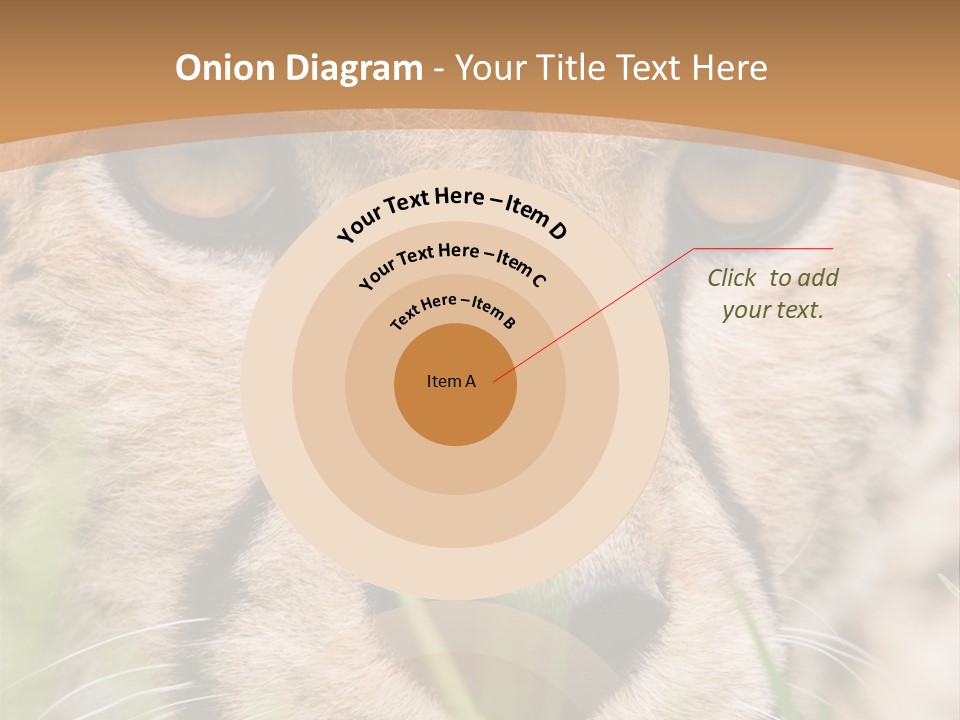 Onion Diagram - Your Title Text Here

Your Text Here – Item D

Your Text Here – Item C

Text Here – Item B

Item A

Click to add your text.